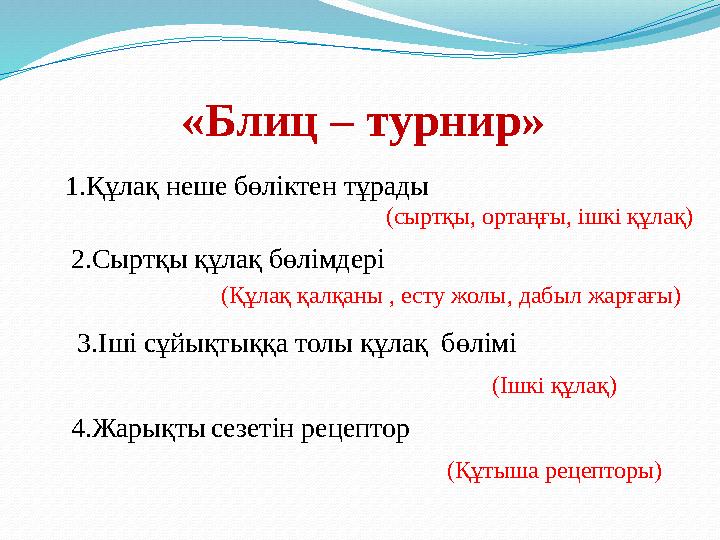 «Блиц – турнир»

1.Құлақ неше бөліктен тұрады

(сыртқы, ортаңғы, ішкі құлақ)

2.Сыртқы құлақ бөлімдері

(Құлақ қалқаны , есту жолы, дабыл жарғағы)

3.Іші сұйықтыққа толы құлақ бөлімі

(Ішкі құлақ)

4.Жарықты сезетін рецептор

(Құтыша рецепторы)